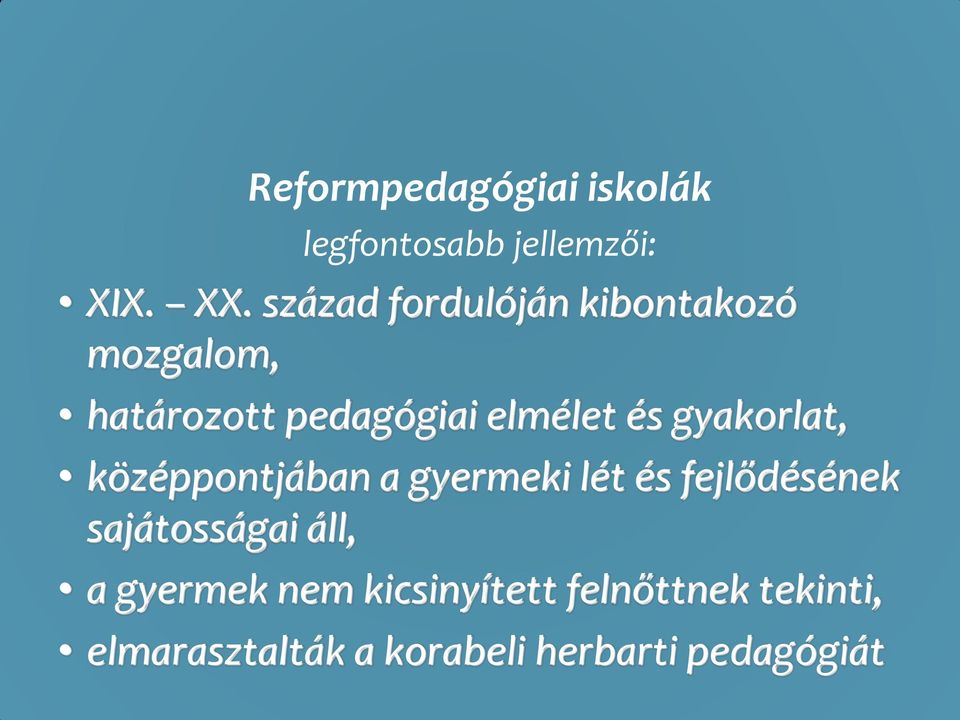 Reformpedagógiai iskolák
legfontosabb jellemzői:

• XIX. – XX. század fordulóján kibontakozó mozgalom,
• határozott pedagógiai elmélet és gyakorlat,
• középpontjában a gyermeki lét és fejlődésének sajátosságai áll,
• a gyermek nem kicsinyített felnőttnek tekinti,
• elmarasztalták a korabeli herbarti pedagógiát